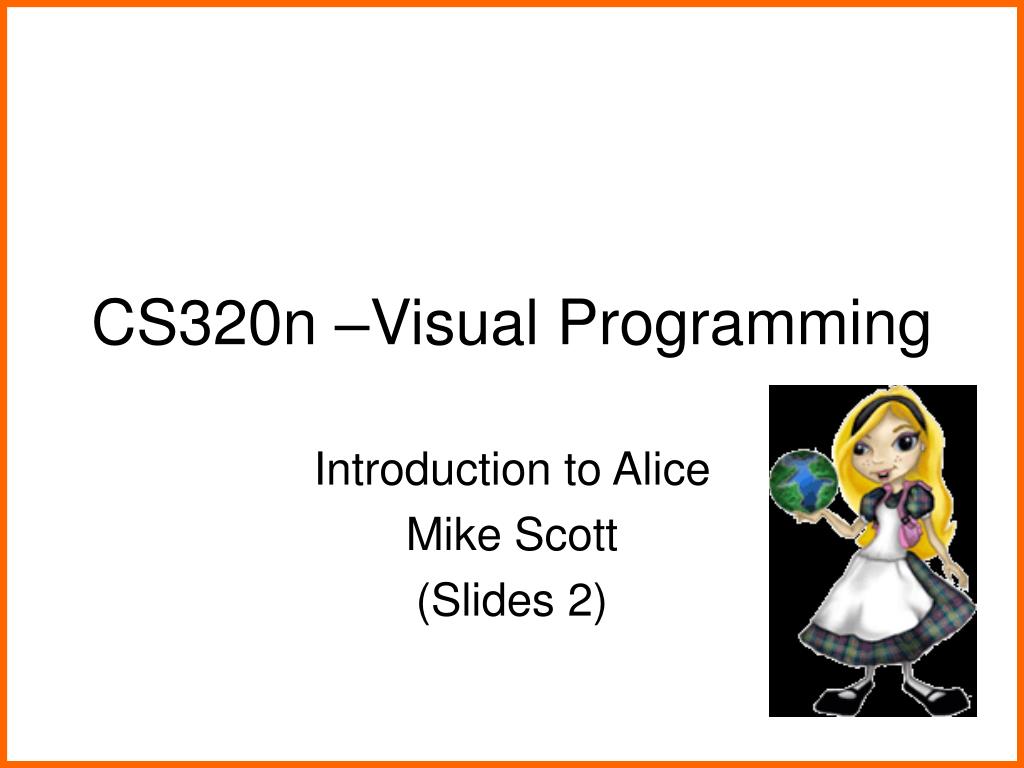 CS320n –Visual Programming

Introduction to Alice
Mike Scott
(Slides 2)